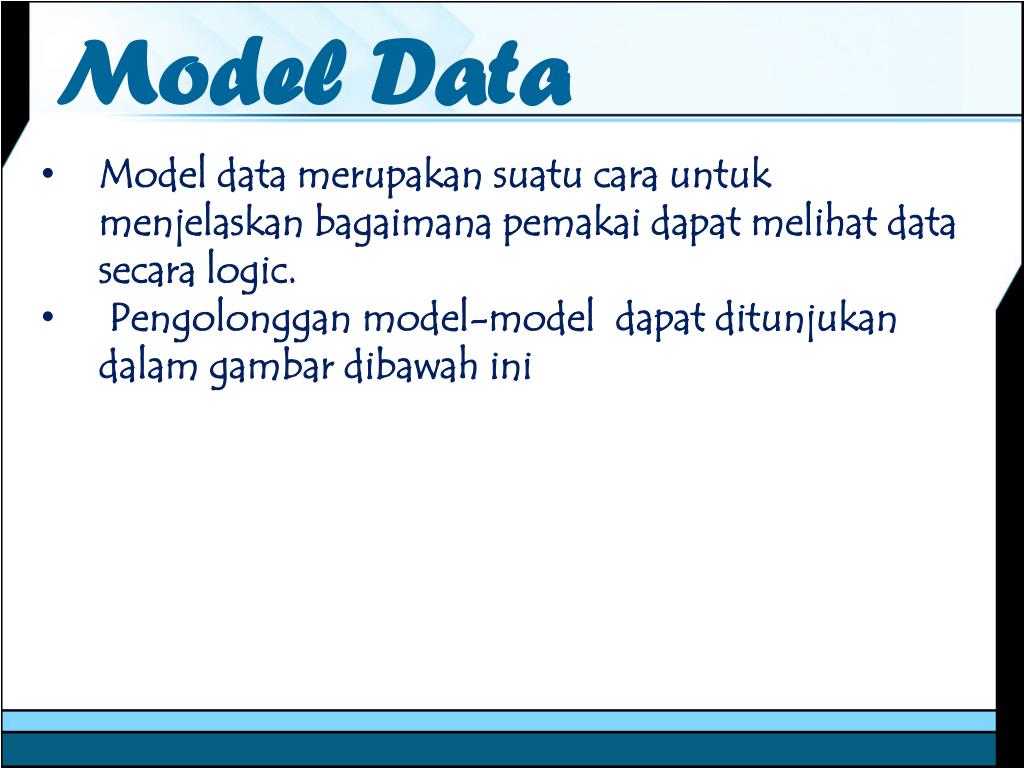 Model Data

• Model data merupakan suatu cara untuk menjelaskan bagaimana pemakai dapat melihat data secara logic.
• Pengolonggan model-model dapat ditunjukan dalam gambar dibawah ini